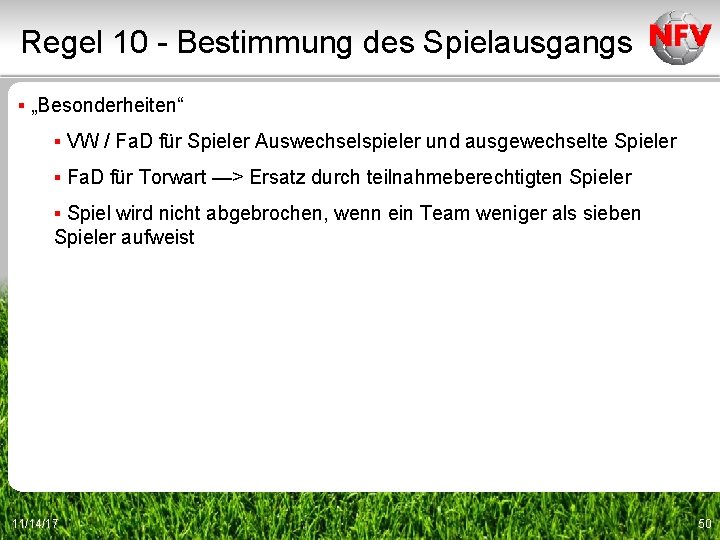 Regel 10 - Bestimmung des Spielausgangs

NFV

▪ „Besonderheiten“

▪ VW / FaD für Spieler Auswechselspieler und ausgewechselte Spieler

▪ FaD für Torwart —> Ersatz durch teilnahmeberechtigten Spieler

▪ Spiel wird nicht abgebrochen, wenn ein Team weniger als sieben Spieler aufweist

11/14/17

50